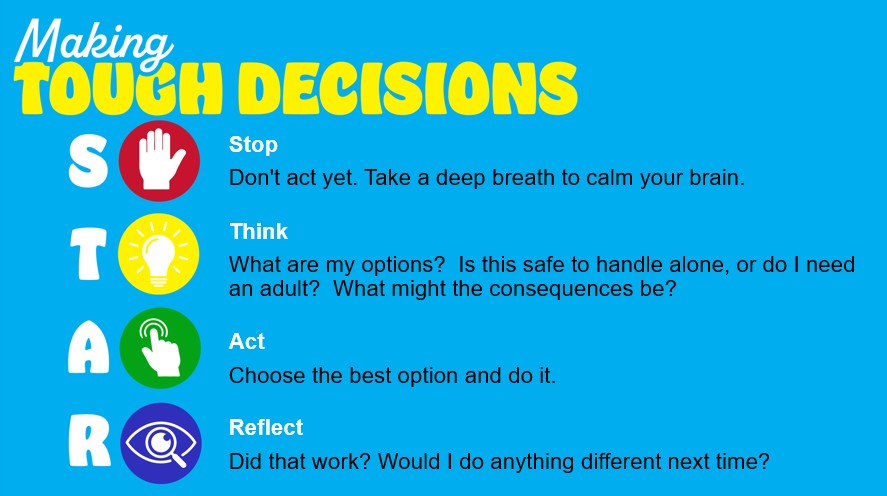 Making
TOUGH DECISIONS

S
Stop
Don't act yet. Take a deep breath to calm your brain.

T
Think
What are my options?  Is this safe to handle alone, or do I need an adult?  What might the consequences be?

A
Act
Choose the best option and do it.

R
Reflect
Did that work? Would I do anything different next time?